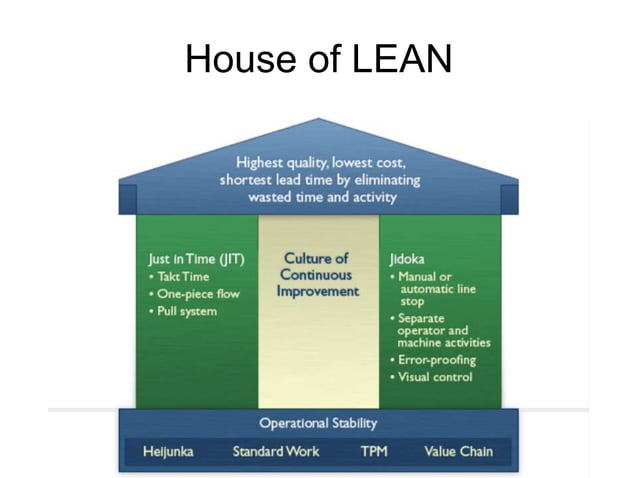 House of LEAN

Highest quality, lowest cost, shortest lead time by eliminating wasted time and activity

Just in Time (JIT)
• Takt Time
• One-piece flow
• Pull system

Culture of Continuous Improvement

Jidoka
• Manual or automatic line stop
• Separate operator and machine activities
• Error-proofing
• Visual control

Operational Stability

Heijunka Standard Work TPM Value Chain